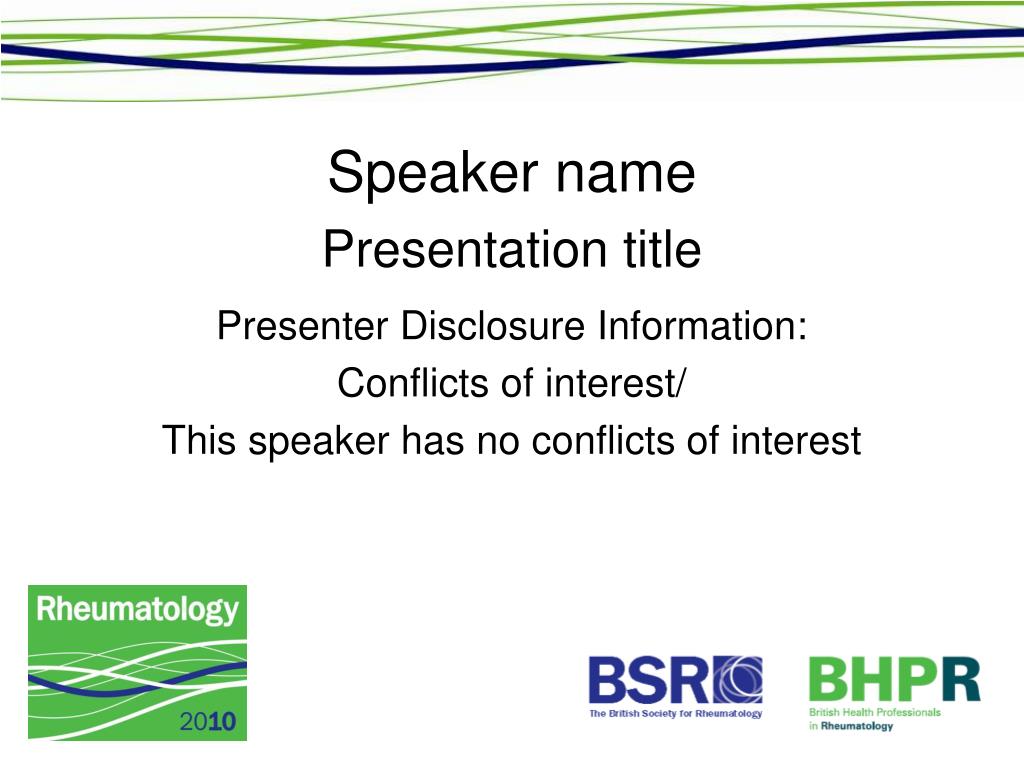 Speaker name
Presentation title

Presenter Disclosure Information:
Conflicts of interest/
This speaker has no conflicts of interest

Rheumatology
2010

BSR
The British Society for Rheumatology

BHPR
British Health Professionals in Rheumatology